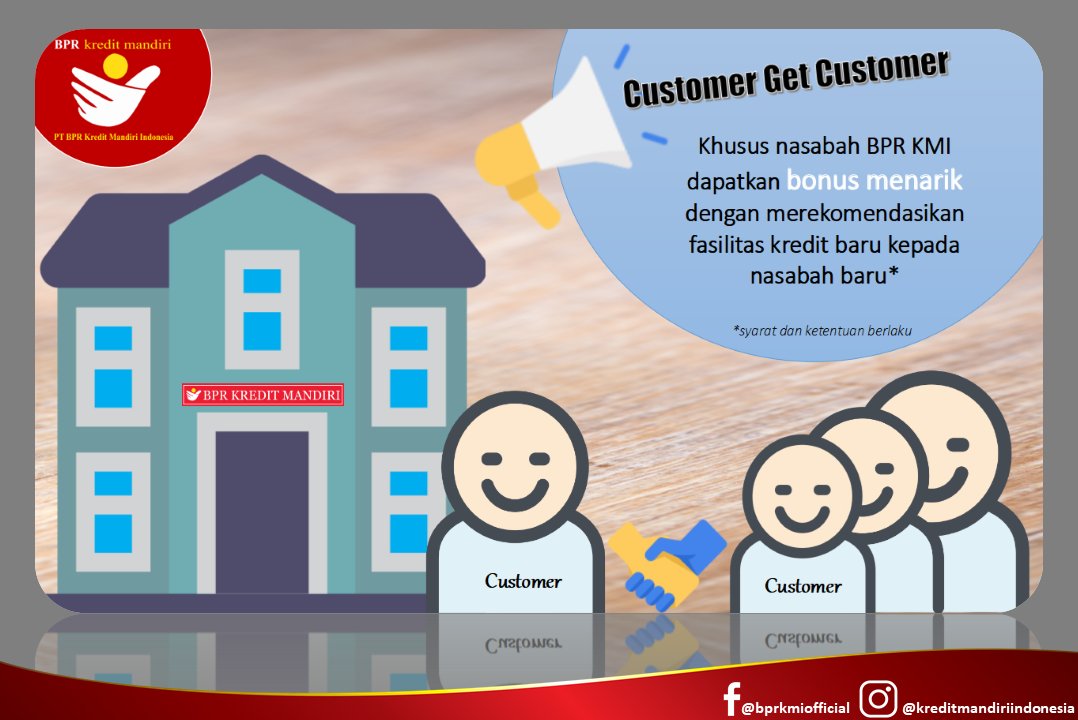 BPR kredit mandiri
PT BPR Kredit Mandiri Indonesia

Customer Get Customer

Khusus nasabah BPR KMI dapatkan bonus menarik dengan merekomendasikan fasilitas kredit baru kepada nasabah baru*

*syarat dan ketentuan berlaku

BPR KREDIT MANDIRI

Customer

Customer

@bprkmiofficial @kreditmandiriindonesia